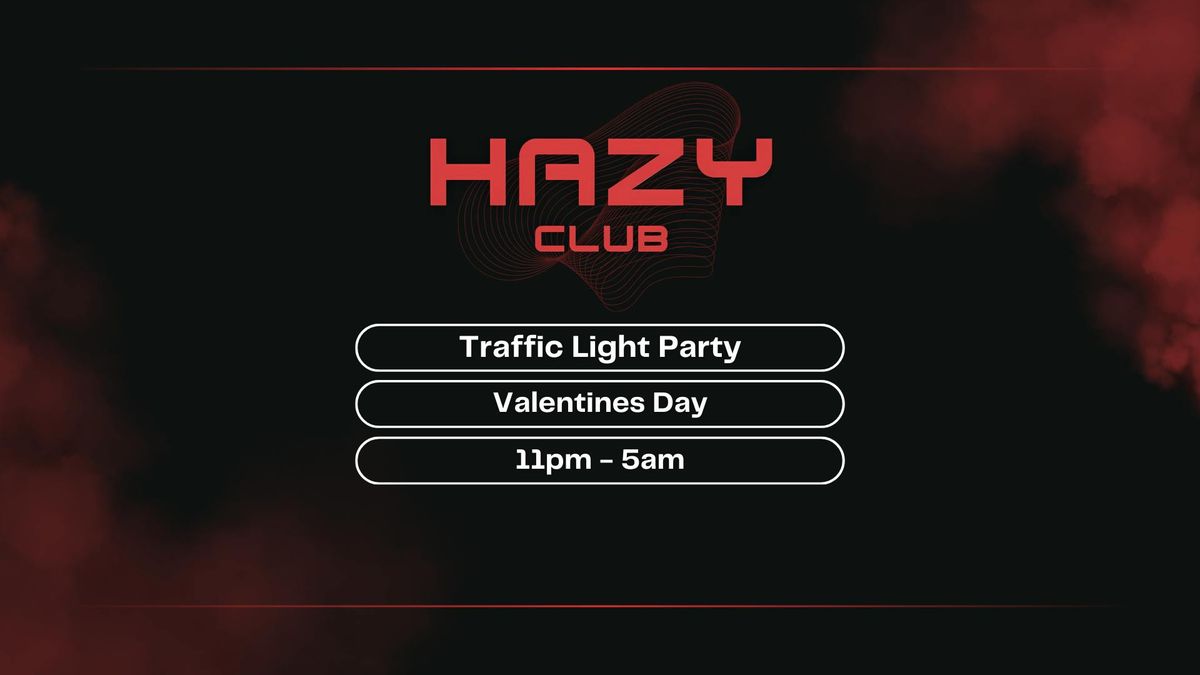 HAZY
CLUB

Traffic Light Party

Valentines Day

11pm - 5am